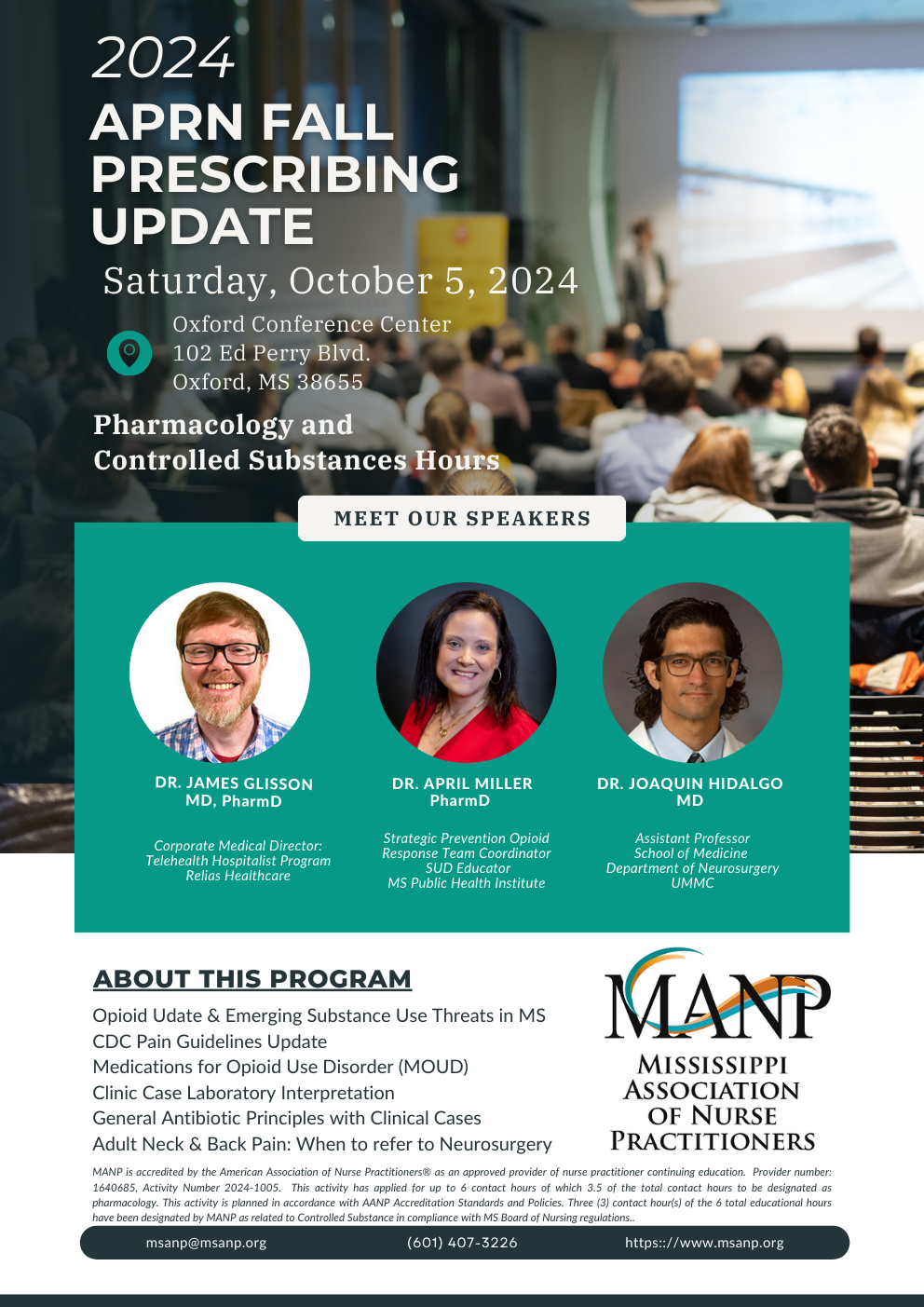 2024
APRN FALL PRESCRIBING UPDATE
Saturday, October 5, 2024

Oxford Conference Center
102 Ed Perry Blvd.
Oxford, MS 38655

Pharmacology and Controlled Substances Hours

MEET OUR SPEAKERS

DR. JAMES GLISSON
MD, PharmD

Corporate Medical Director:
Telehealth Hospitalist Program
Relias Healthcare

DR. APRIL MILLER
PharmD

Strategic Prevention Opioid Response Team Coordinator
SUD Educator
MS Public Health Institute

DR. JOAQUIN HIDALGO
MD

Assistant Professor
School of Medicine
Department of Neurosurgery
UMMC

ABOUT THIS PROGRAM

Opioid Udate & Emerging Substance Use Threats in MS
CDC Pain Guidelines Update
Medications for Opioid Use Disorder (MOUD)
Clinic Case Laboratory Interpretation
General Antibiotic Principles with Clinical Cases
Adult Neck & Back Pain: When to refer to Neurosurgery

MANP
MISSISSIPPI ASSOCIATION OF NURSE PRACTITIONERS

MANP is accredited by the American Association of Nurse Practitioners® as an approved provider of nurse practitioner continuing education. Provider number: 1640685, Activity Number 2024-1005. This activity has applied for up to 6 contact hours of which 3.5 of the total contact hours to be designated as pharmacology. This activity is planned in accordance with AANP Accreditation Standards and Policies. Three (3) contact hour(s) of the 6 total educational hours have been designated by MANP as related to Controlled Substance in compliance with MS Board of Nursing regulations..

msanp@msanp.org
(601) 407-3226
https:://www.msanp.org